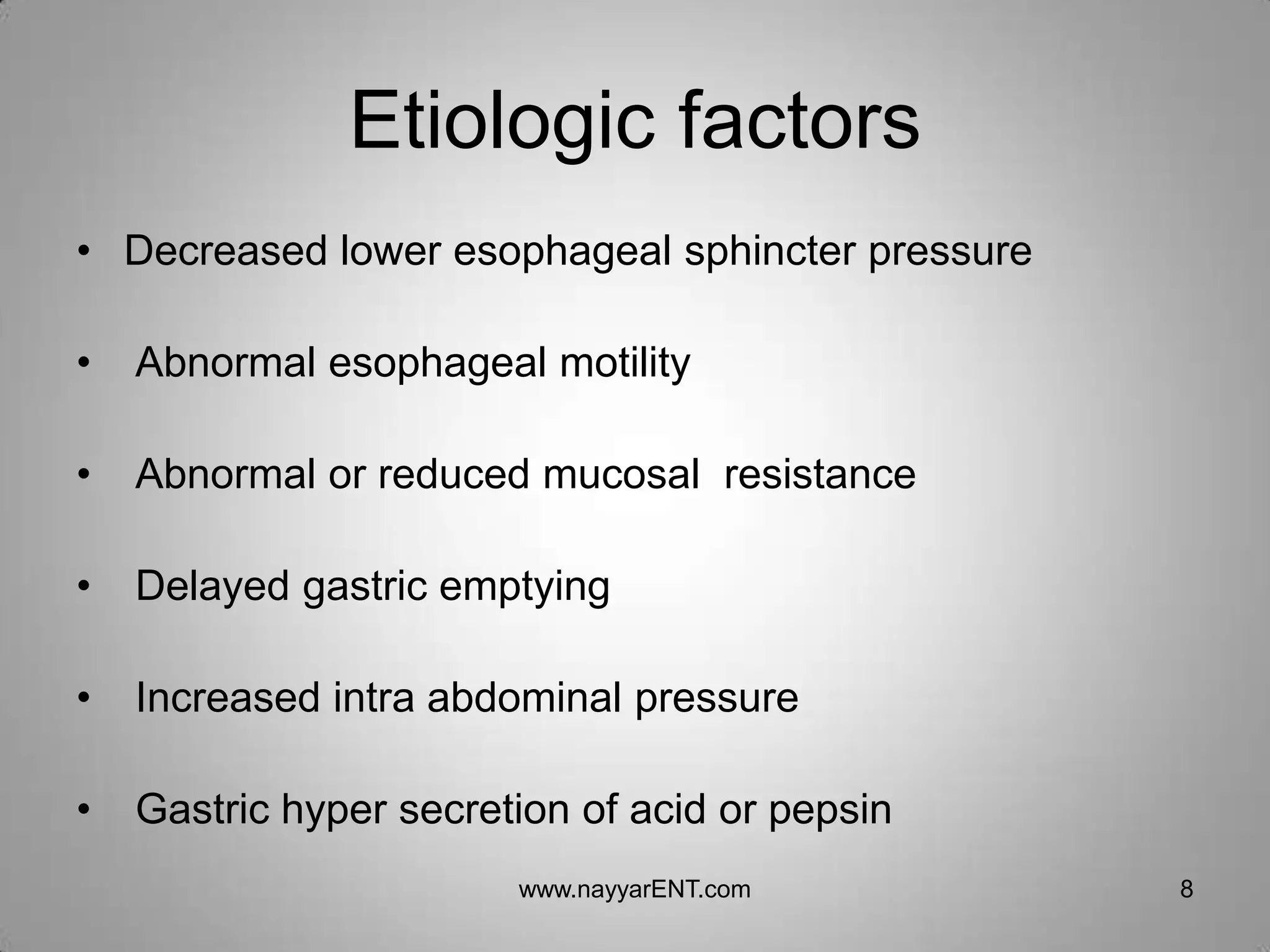 Etiologic factors

• Decreased lower esophageal sphincter pressure

• Abnormal esophageal motility

• Abnormal or reduced mucosal resistance

• Delayed gastric emptying

• Increased intra abdominal pressure

• Gastric hyper secretion of acid or pepsin

www.nayyarENT.com

8